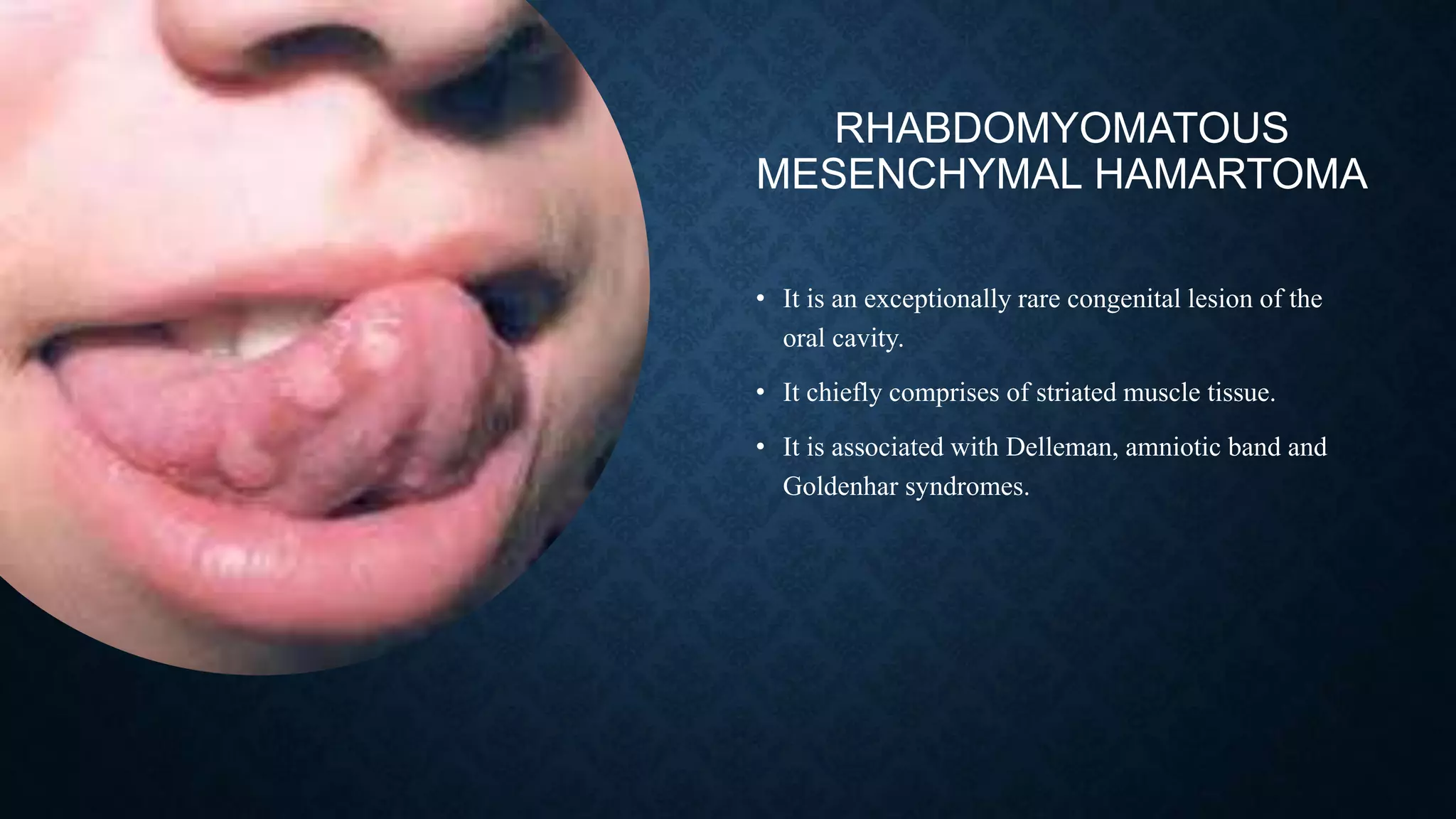 RHABDOMYOMATOUS MESENCHYMAL HAMARTOMA

• It is an exceptionally rare congenital lesion of the oral cavity.

• It chiefly comprises of striated muscle tissue.

• It is associated with Delleman, amniotic band and Goldenhar syndromes.